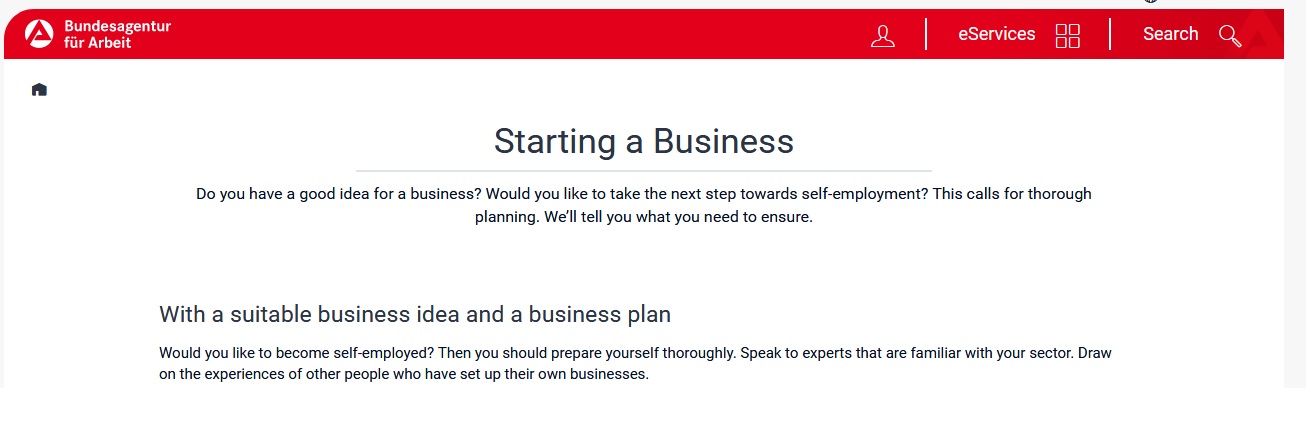 Bundesagentur für Arbeit

eServices

Search

Starting a Business

Do you have a good idea for a business? Would you like to take the next step towards self-employment? This calls for thorough planning. We'll tell you what you need to ensure.

With a suitable business idea and a business plan

Would you like to become self-employed? Then you should prepare yourself thoroughly. Speak to experts that are familiar with your sector. Draw on the experiences of other people who have set up their own businesses.